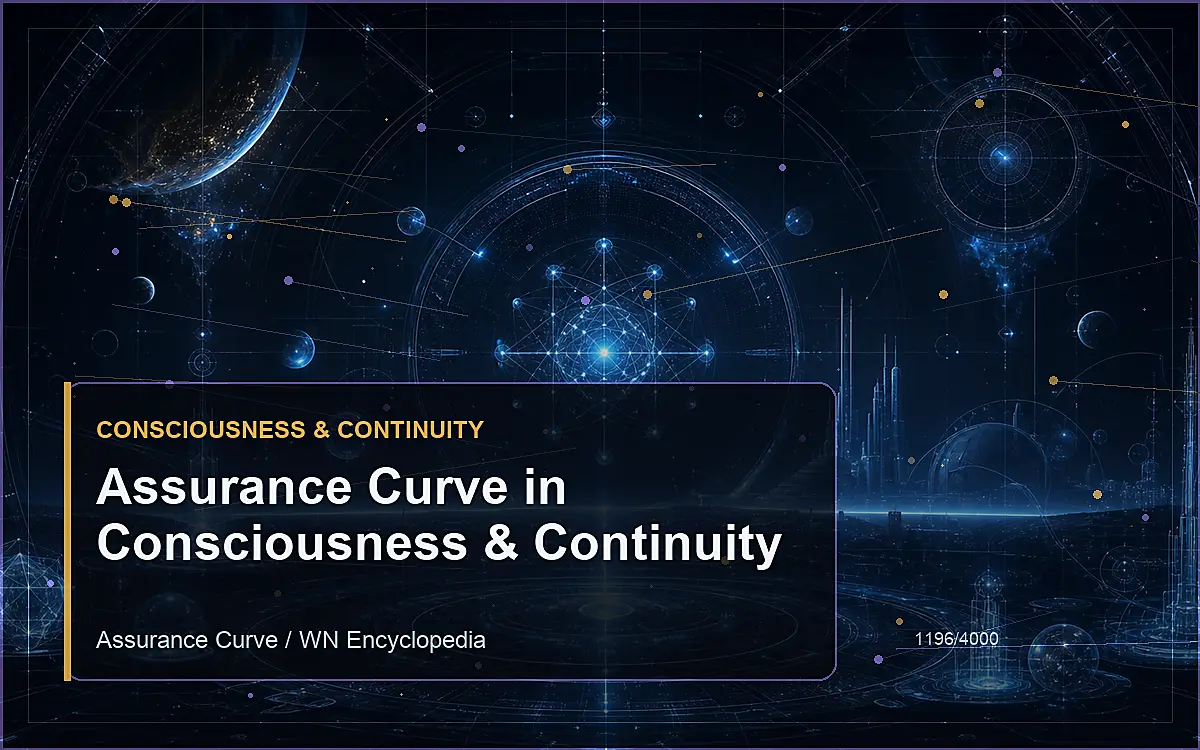 CONSCIOUSNESS & CONTINUITY

Assurance Curve in Consciousness & Continuity

Assurance Curve / WN Encyclopedia

1196/4000